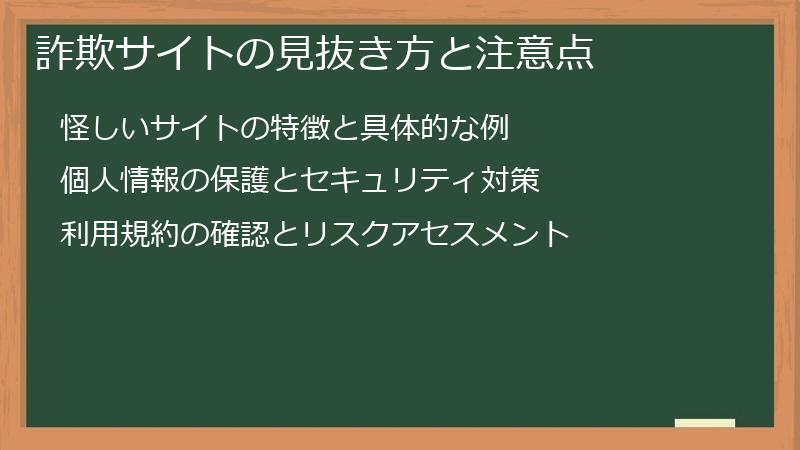 詐欺サイトの見抜き方と注意点

怪しいサイトの特徴と具体的な例

個人情報の保護とセキュリティ対策

利用規約の確認とリスクアセスメント